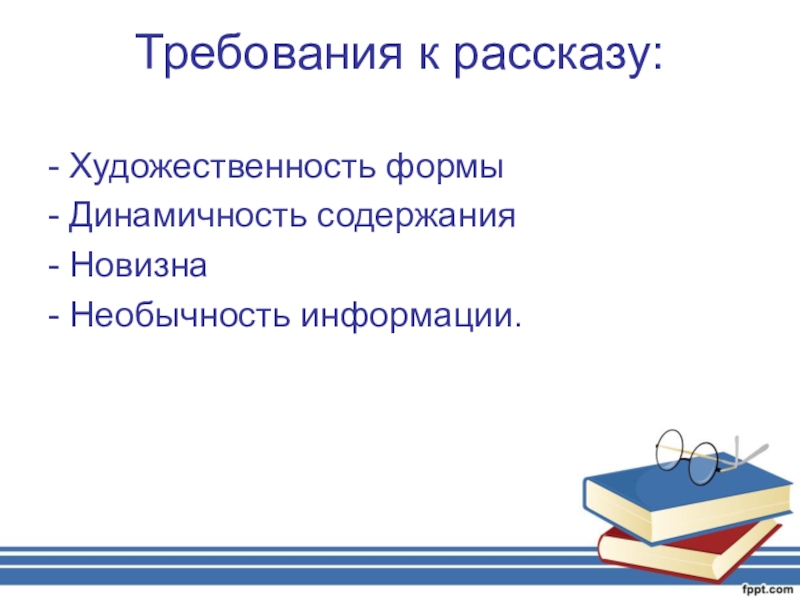 Требования к рассказу:

- Художественность формы
- Динамичность содержания
- Новизна
- Необычность информации.

fppt.com